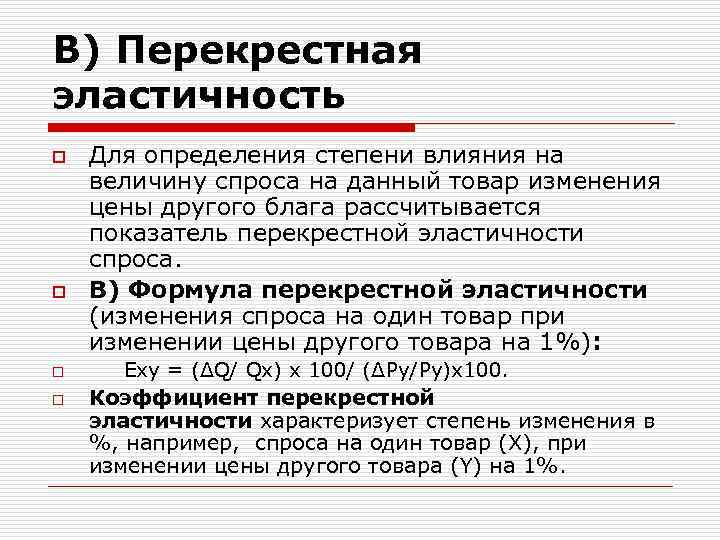 В) Перекрестная эластичность

Для определения степени влияния на величину спроса на данный товар изменения цены другого блага рассчитывается показатель перекрестной эластичности спроса.

В) Формула перекрестной эластичности (изменения спроса на один товар при изменении цены другого товара на 1%):

Exy = (ΔQ/ Qx) x 100/ (ΔPy/Py)x100.

Коэффициент перекрестной эластичности характеризует степень изменения в %, например, спроса на один товар (X), при изменении цены другого товара (Y) на 1%.